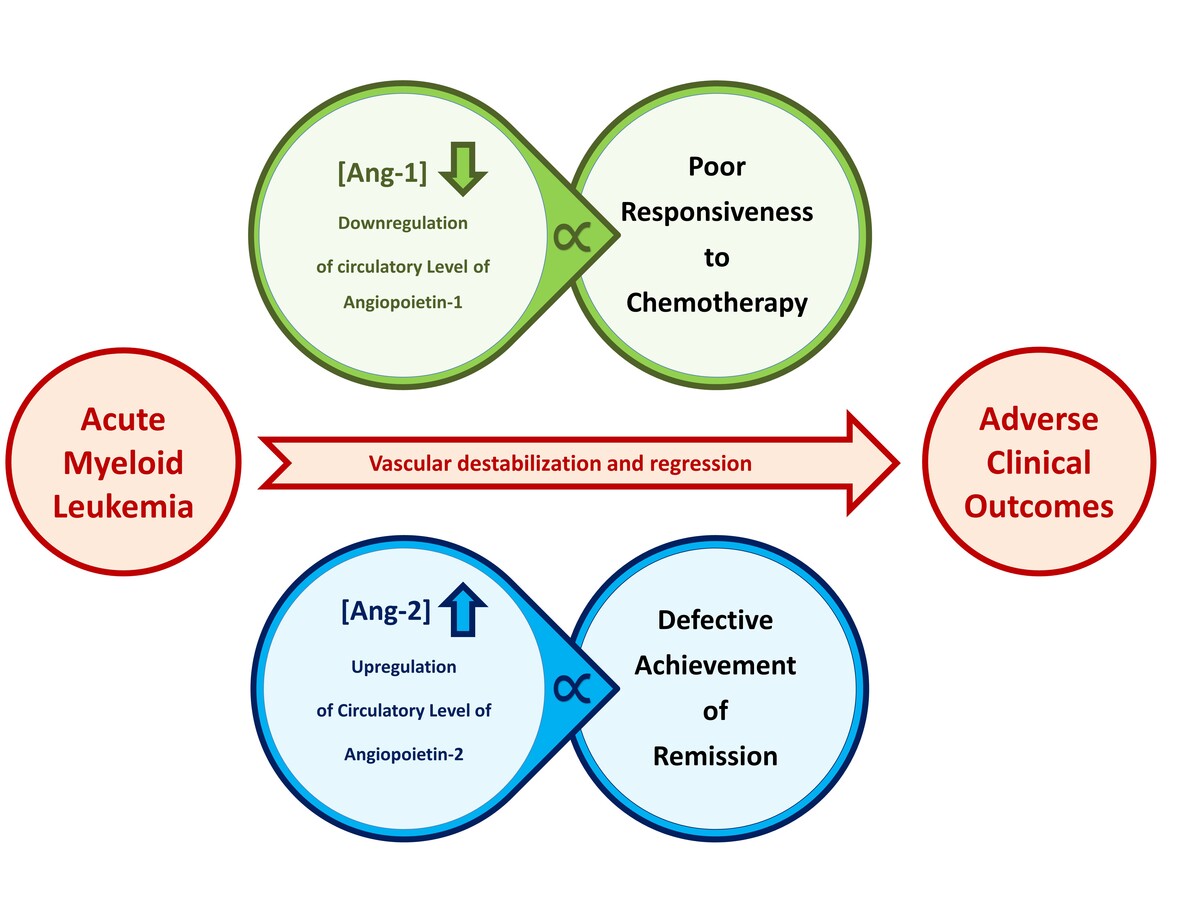 [Ang-1]

Downregulation of circulatory Level of Angiopoietin-1

$\propto$

Poor Responsiveness to Chemotherapy

Acute Myeloid Leukemia

Vascular destabilization and regression

Adverse Clinical Outcomes

[Ang-2]

Upregulation of Circulatory Level of Angiopoietin-2

$\propto$

Defective Achievement of Remission